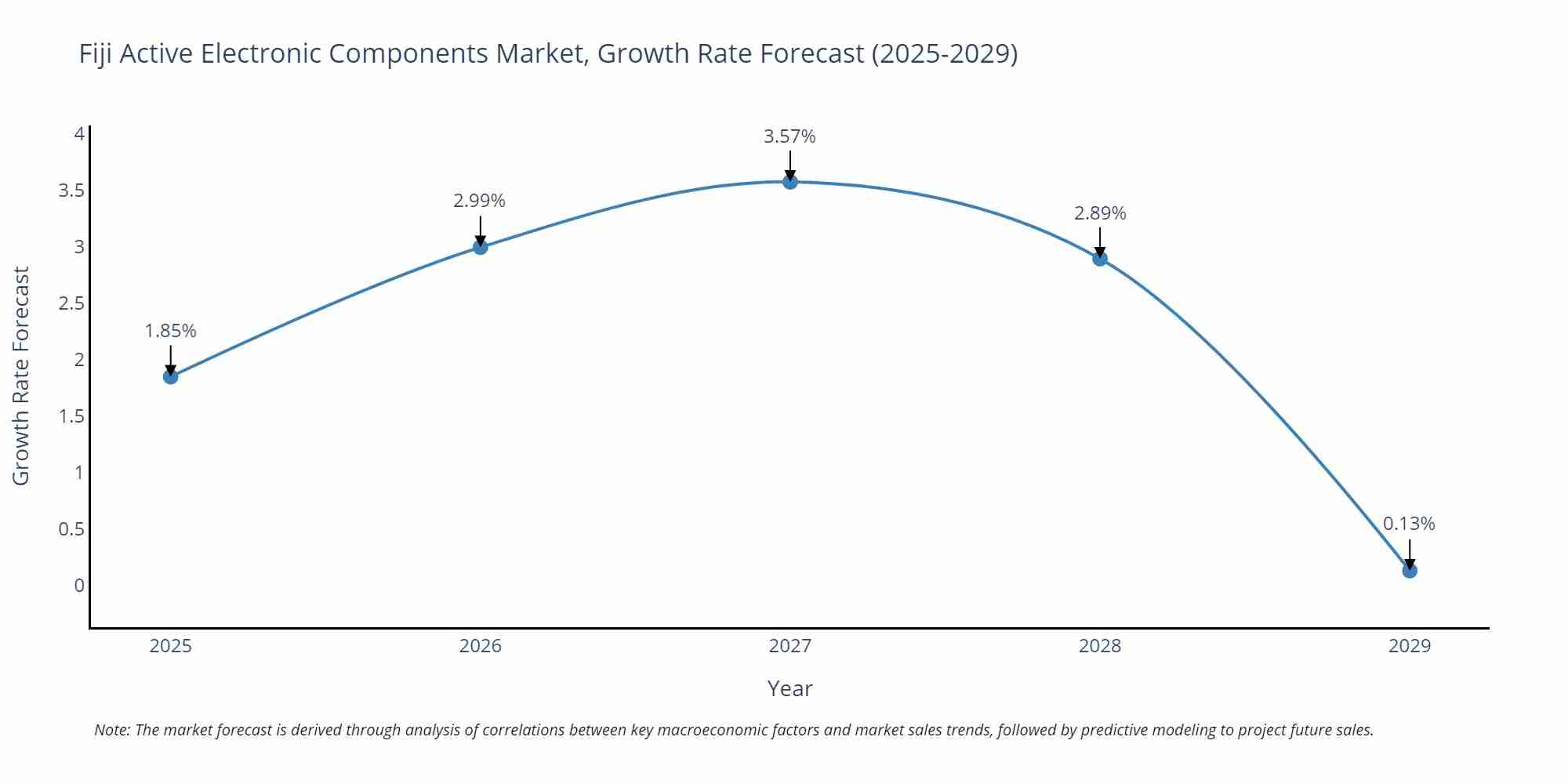 Fiji Active Electronic Components Market, Growth Rate Forecast (2025-2029)

Growth Rate Forecast

4
3.5
3
2.5
2
1.5
1
0.5
0

1.85%
2.99%
3.57%
2.89%
0.13%

2025
2026
2027
2028
2029

Year

Note: The market forecast is derived through analysis of correlations between key macroeconomic factors and market sales trends, followed by predictive modeling to project future sales.